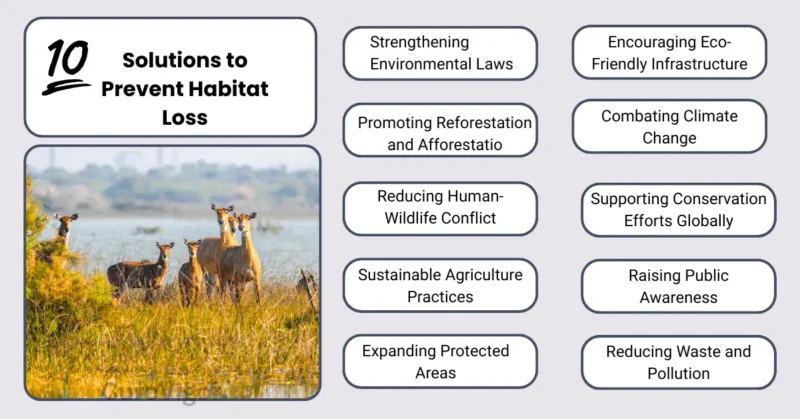 10 Solutions to Prevent Habitat Loss

Strengthening Environmental Laws

Promoting Reforestation and Afforestatio

Reducing Human-Wildlife Conflict

Sustainable Agriculture Practices

Expanding Protected Areas

Encouraging Eco-Friendly Infrastructure

Combating Climate Change

Supporting Conservation Efforts Globally

Raising Public Awareness

Reducing Waste and Pollution